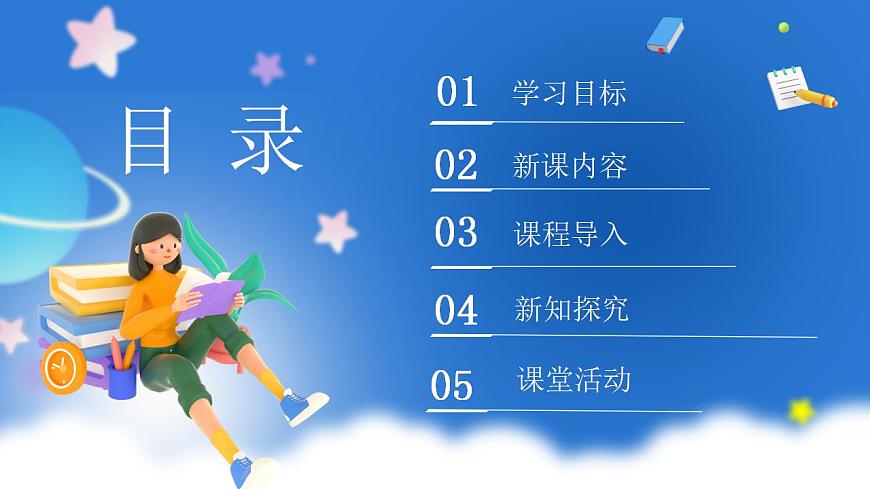 目 录

01 学习目标

02 新课内容

03 课程导入

04 新知探究

05 课堂活动